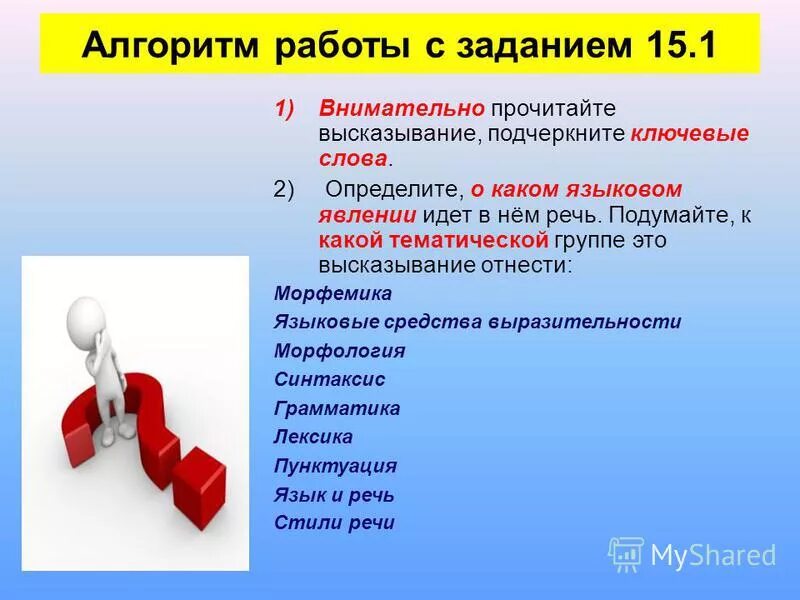 Алгоритм работы с заданием 15.1

1) Внимательно прочитайте высказывание, подчеркните ключевые слова.

2) Определите, о каком языковом явлении идет в нём речь. Подумайте, к какой тематической группе это высказывание отнести:

Морфемика
Языковые средства выразительности
Морфология
Синтаксис
Грамматика
Лексика
Пунктуация
Язык и речь
Стили речи

MyShared